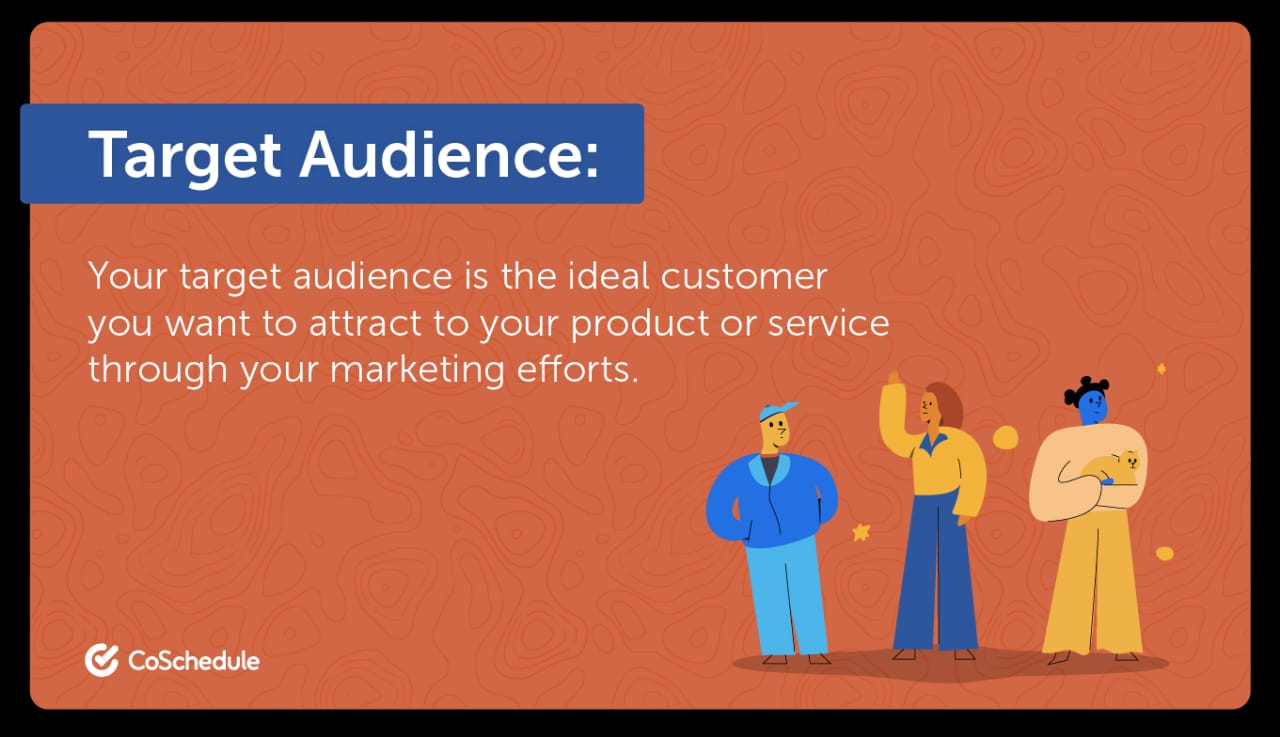 Target Audience:

Your target audience is the ideal customer you want to attract to your product or service through your marketing efforts.

CoSchedule